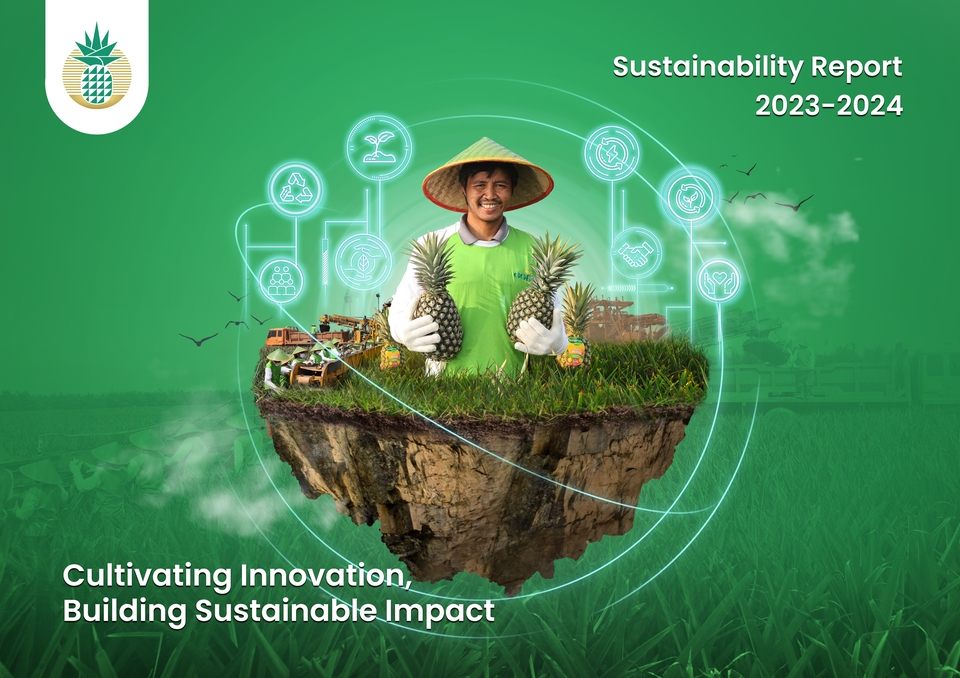 Sustainability Report
2023-2024

Cultivating Innovation,
Building Sustainable Impact